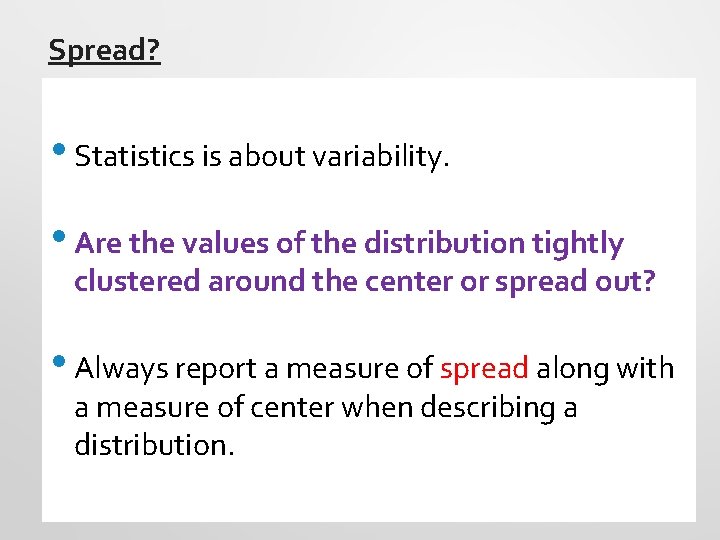 Spread?

• Statistics is about variability.

• Are the values of the distribution tightly clustered around the center or spread out?

• Always report a measure of spread along with a measure of center when describing a distribution.